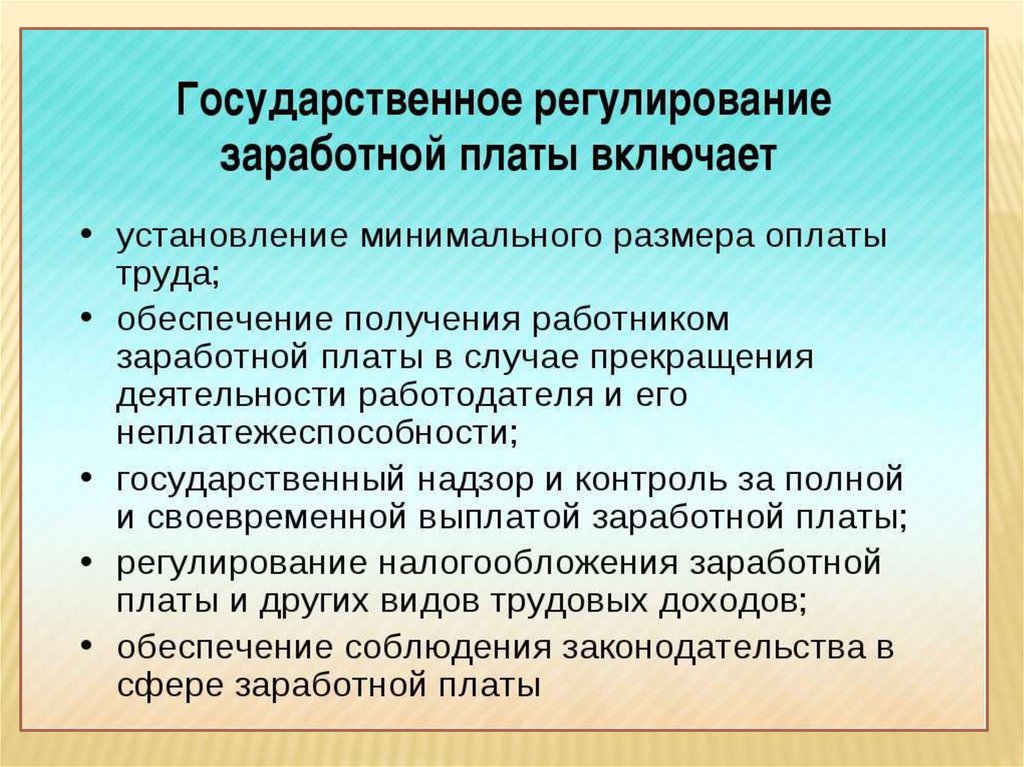 Государственное регулирование заработной платы включает

• установление минимального размера оплаты труда;
• обеспечение получения работником заработной платы в случае прекращения деятельности работодателя и его неплатежеспособности;
• государственный надзор и контроль за полной и своевременной выплатой заработной платы;
• регулирование налогообложения заработной платы и других видов трудовых доходов;
• обеспечение соблюдения законодательства в сфере заработной платы